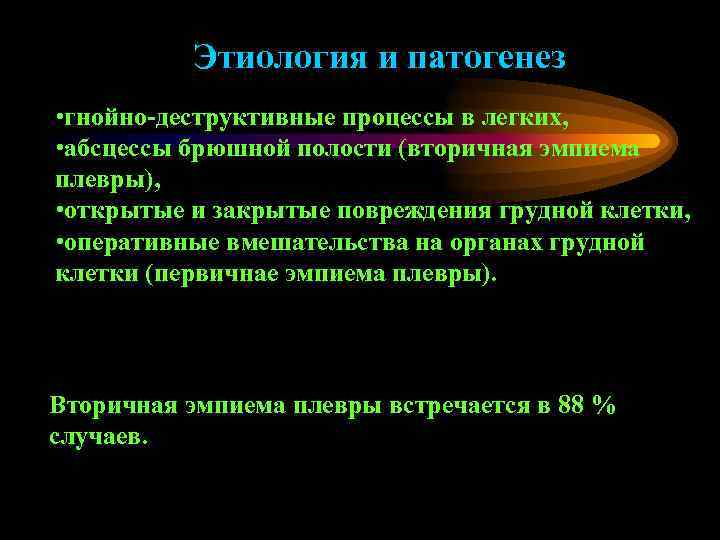 Этиология и патогенез

•гнойно-деструктивные процессы в легких,
•абсцессы брюшной полости (вторичная эмпиема плевры),
•открытые и закрытые повреждения грудной клетки,
•оперативные вмешательства на органах грудной клетки (первичнае эмпиема плевры).

Вторичная эмпиема плевры встречается в 88 % случаев.